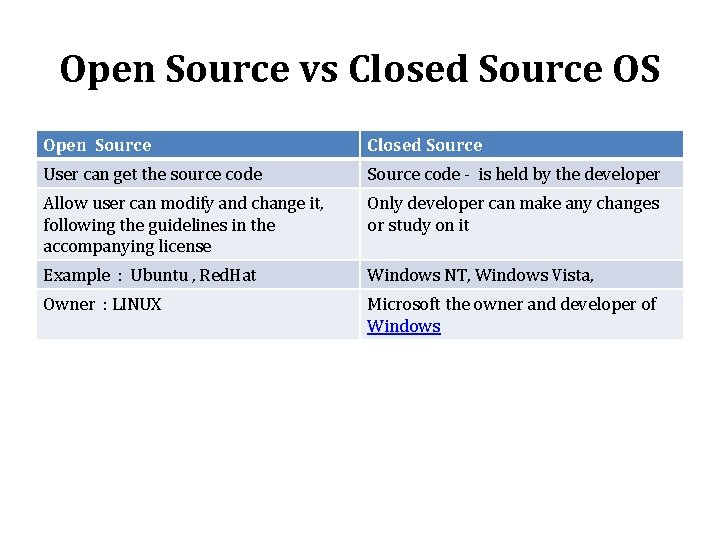 Open Source vs Closed Source OS

| Open Source | Closed Source |
|---|---|
| User can get the source code | Source code - is held by the developer |
| Allow user can modify and change it, following the guidelines in the accompanying license | Only developer can make any changes or study on it |
| Example : Ubuntu , RedHat | Windows NT, Windows Vista, |
| Owner : LINUX | Microsoft the owner and developer of Windows |